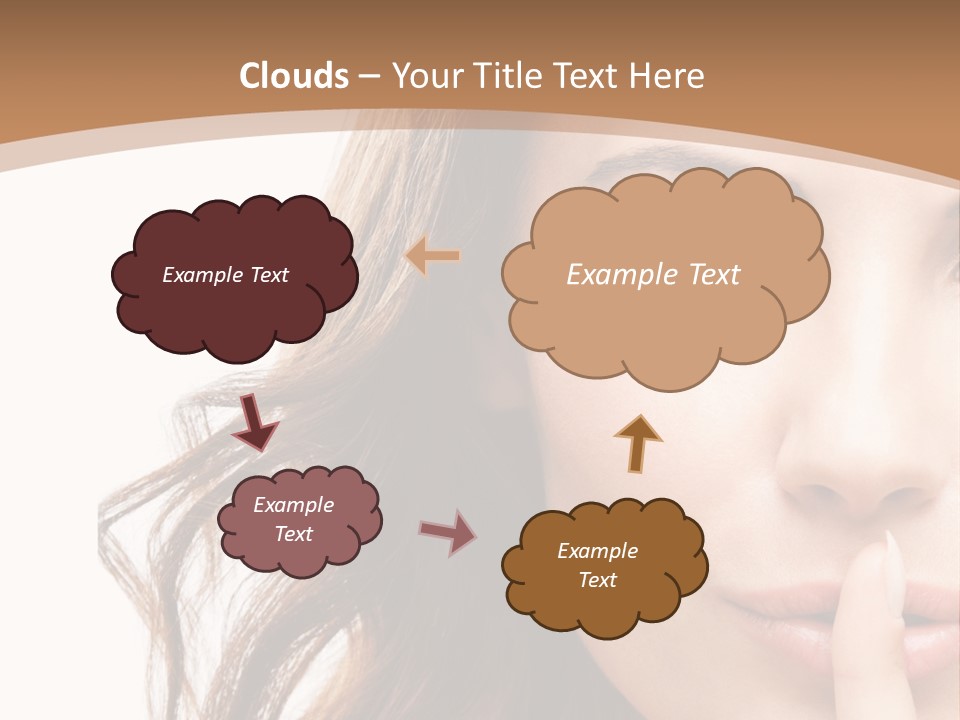 Clouds – Your Title Text Here

Example Text

Example Text

Example Text

Example Text